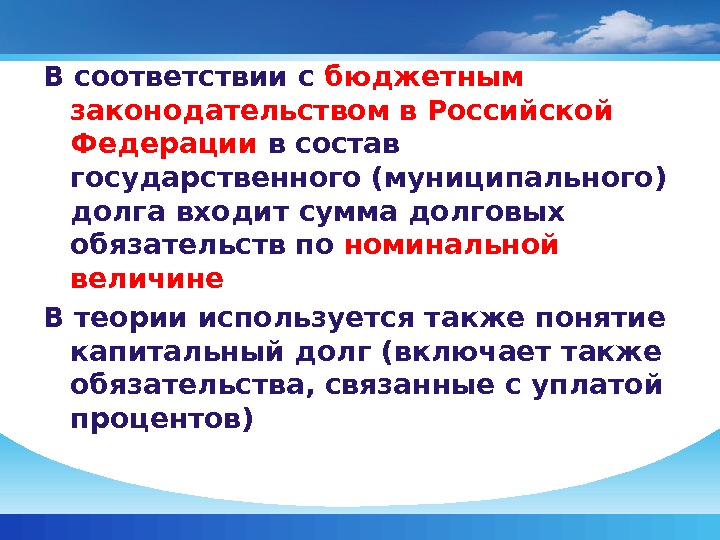 В соответствии с бюджетным законодательством в Российской Федерации в состав государственного (муниципального) долга входит сумма долговых обязательств по номинальной величине

В теории используется также понятие капитальный долг (включает также обязательства, связанные с уплатой процентов)